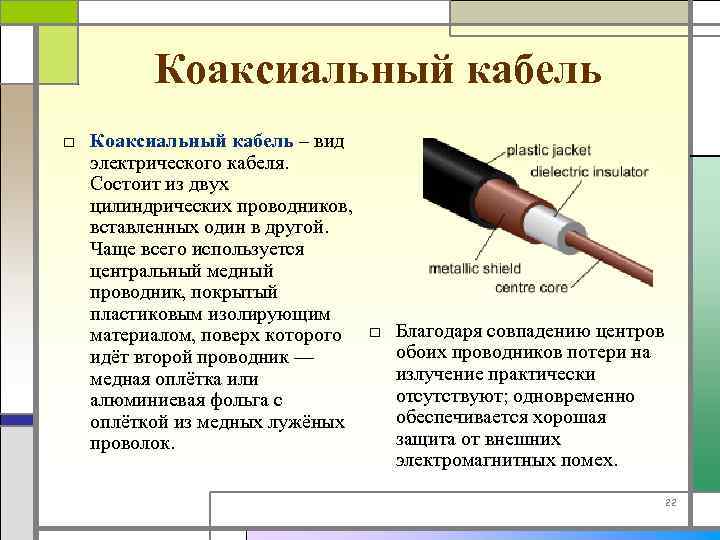 Коаксиальный кабель

□ Коаксиальный кабель – вид электрического кабеля. Состоит из двух цилиндрических проводников, вставленных один в другой. Чаще всего используется центральный медный проводник, покрытый пластиковым изолирующим материалом, поверх которого идёт второй проводник — медная оплётка или алюминиевая фольга с оплёткой из медных лужёных проволок.

plastic jacket
dielectric insulator
metallic shield
centre core

□ Благодаря совпадению центров обоих проводников потери на излучение практически отсутствуют; одновременно обеспечивается хорошая защита от внешних электромагнитных помех.

22